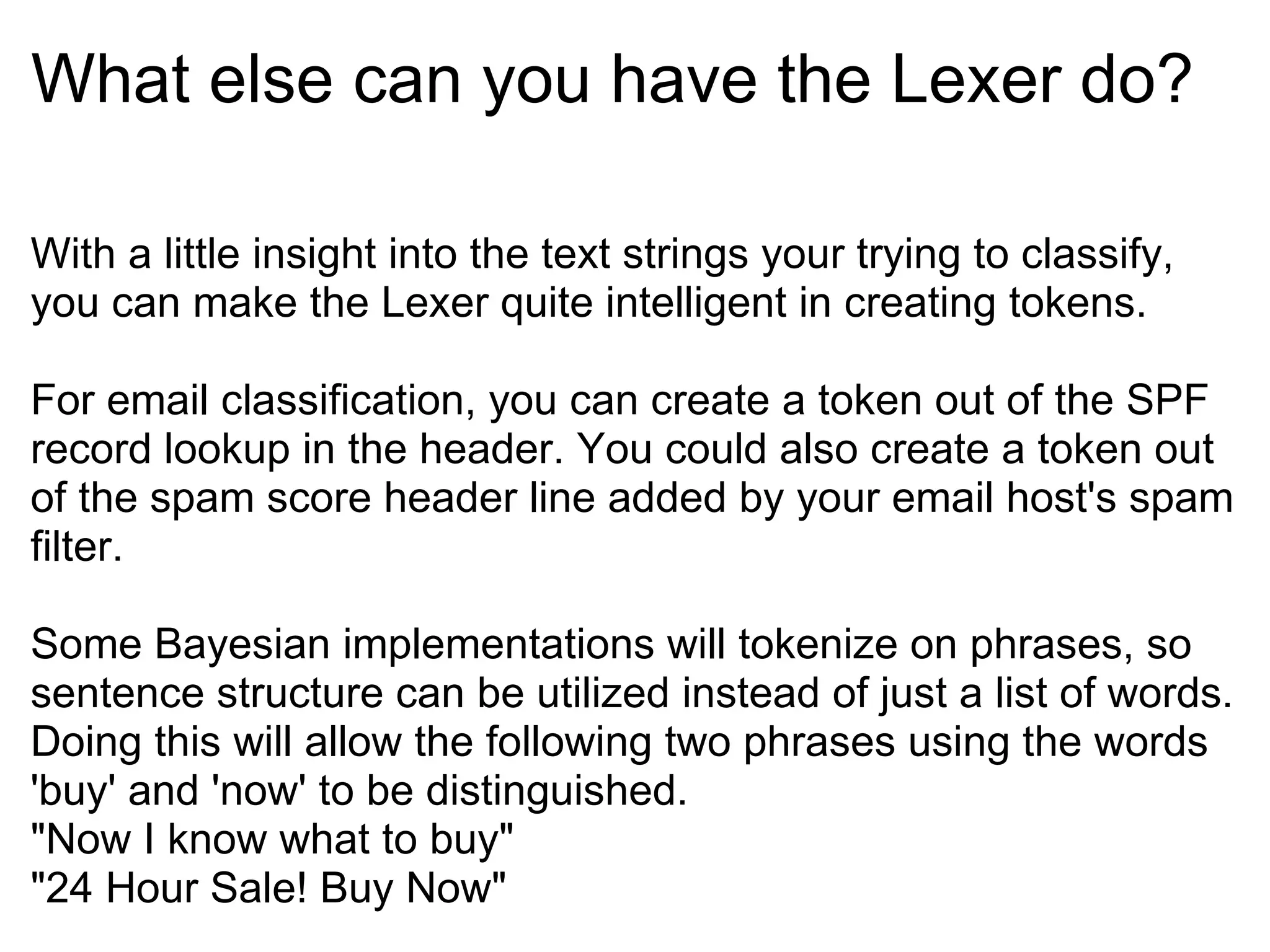 What else can you have the Lexer do?

With a little insight into the text strings your trying to classify, you can make the Lexer quite intelligent in creating tokens.

For email classification, you can create a token out of the SPF record lookup in the header. You could also create a token out of the spam score header line added by your email host's spam filter.

Some Bayesian implementations will tokenize on phrases, so sentence structure can be utilized instead of just a list of words. Doing this will allow the following two phrases using the words 'buy' and 'now' to be distinguished.
"Now I know what to buy"
"24 Hour Sale! Buy Now"